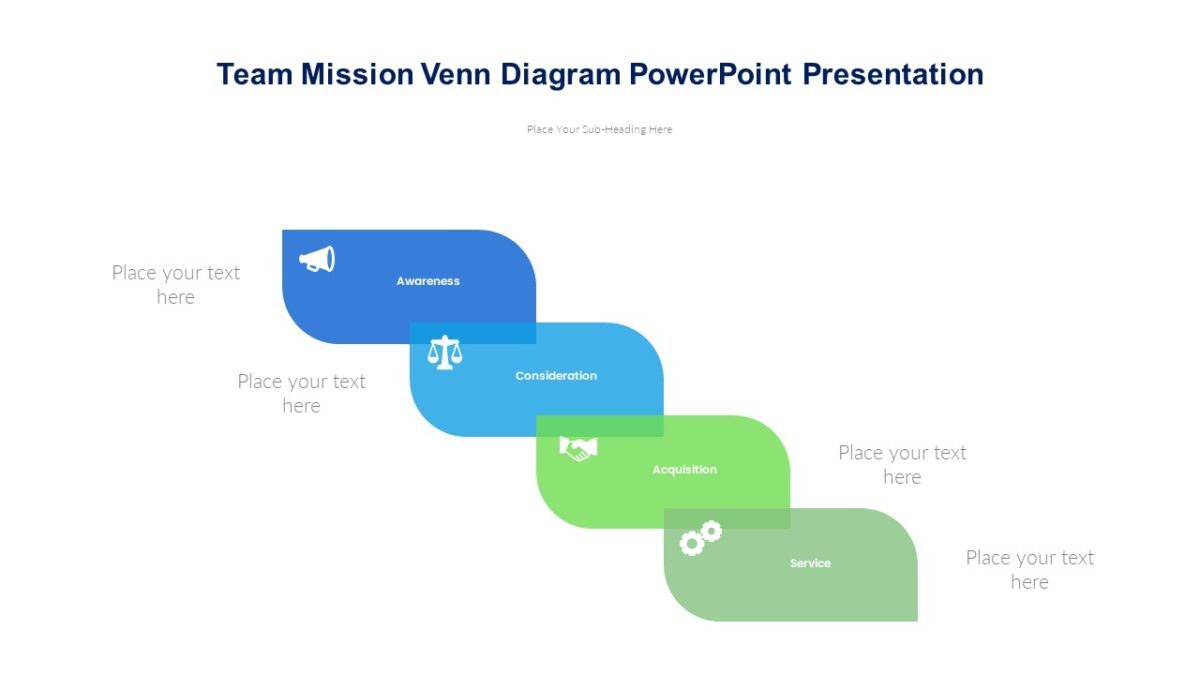 Team Mission Venn Diagram PowerPoint Presentation

Place Your Sub-Heading Here

Place your text here

Awareness

Place your text here

Consideration

Acquisition

Place your text here

Service

Place your text here